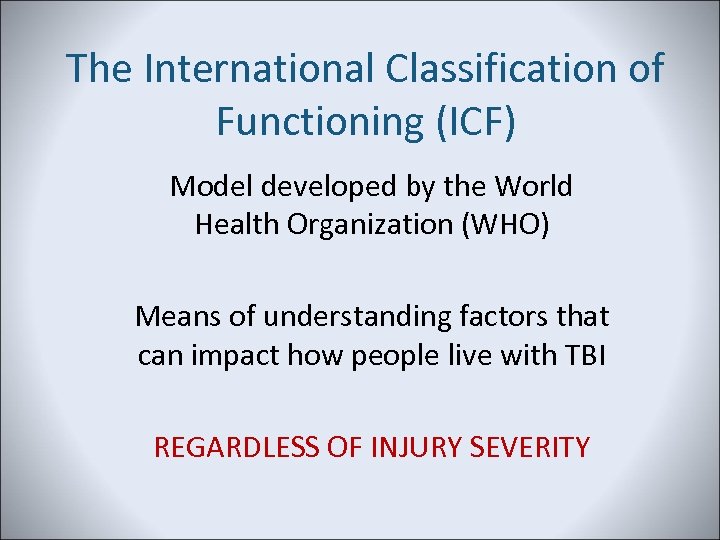 The International Classification of Functioning (ICF)

Model developed by the World Health Organization (WHO)

Means of understanding factors that can impact how people live with TBI

REGARDLESS OF INJURY SEVERITY